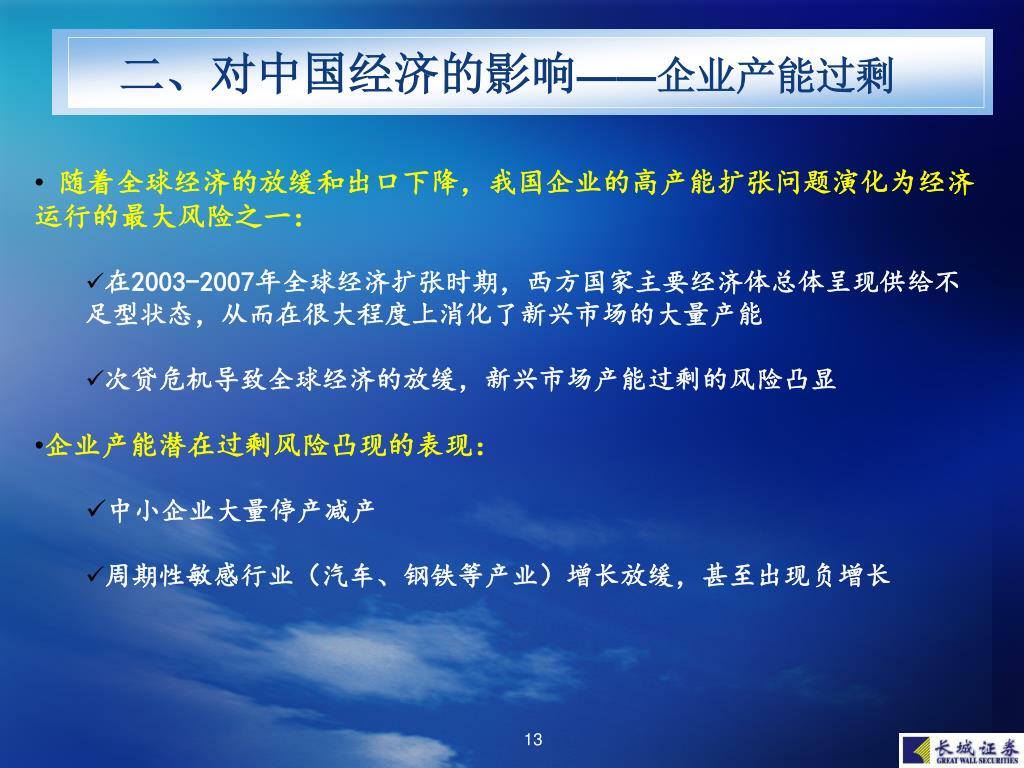 二、对中国经济的影响——企业产能过剩

• 随着全球经济的放缓和出口下降，我国企业的高产能扩张问题演化为经济运行的最大风险之一：

✓在2003-2007年全球经济扩张时期，西方国家主要经济体总体呈现供给不足型状态，从而在很大程度上消化了新兴市场的大量产能

✓次贷危机导致全球经济的放缓，新兴市场产能过剩的风险凸显

•企业产能潜在过剩风险凸现的表现：

✓中小企业大量停产减产

✓周期性敏感行业（汽车、钢铁等产业）增长放缓，甚至出现负增长

13

长城证券
GREAT WALL SECURITIES